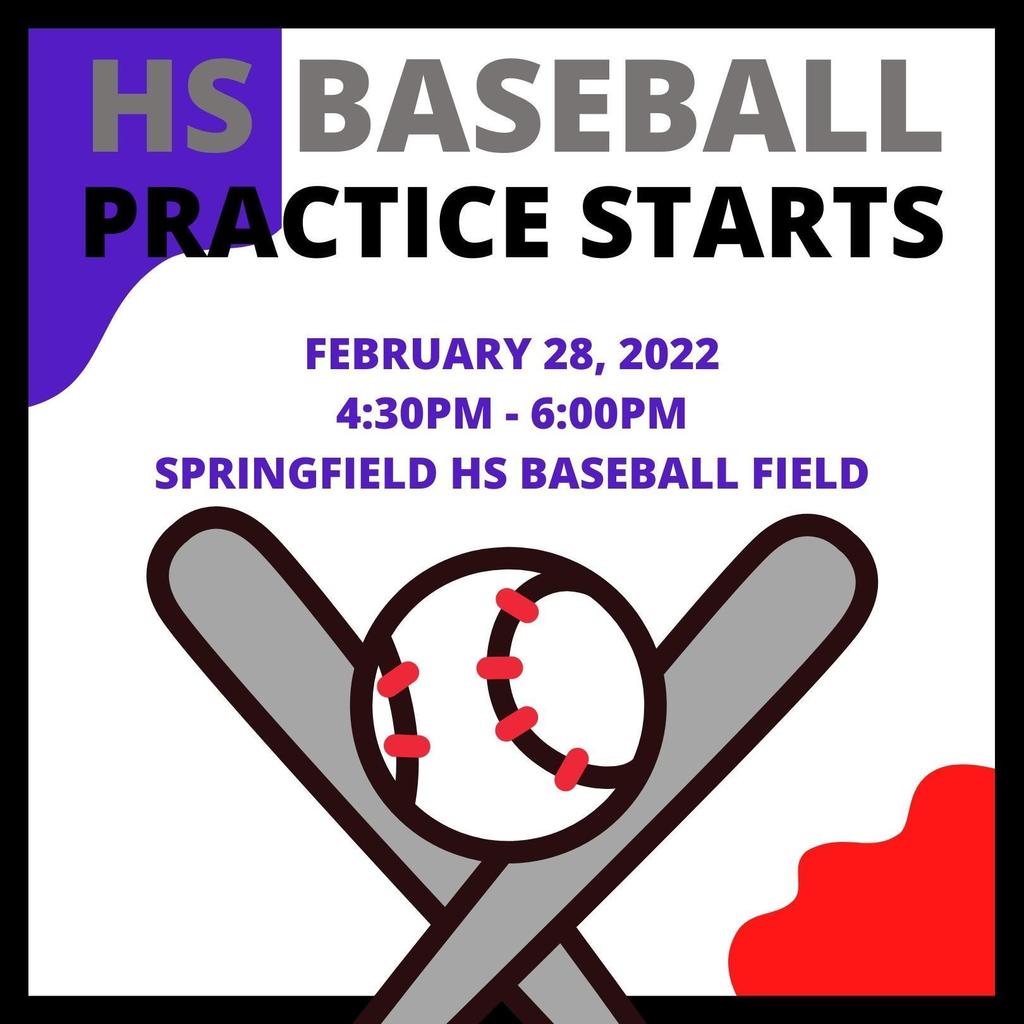 HS BASEBALL
PRACTICE STARTS

FEBRUARY 28, 2022
4:30PM - 6:00PM
SPRINGFIELD HS BASEBALL FIELD